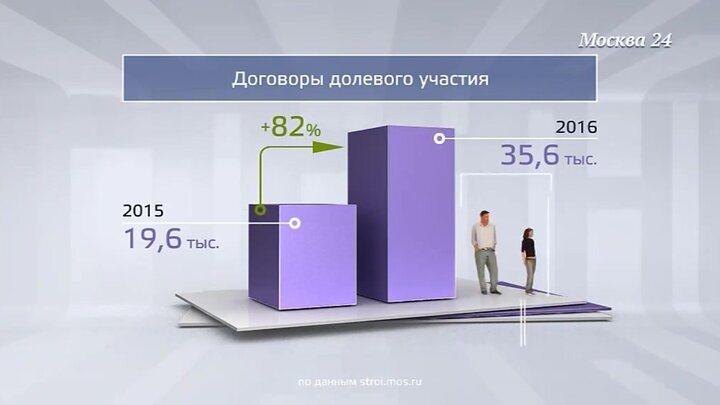 Москва 24

Договоры долевого участия

+82%

2016
35,6 тыс.

2015
19,6 тыс.

по данным stroi.mos.ru